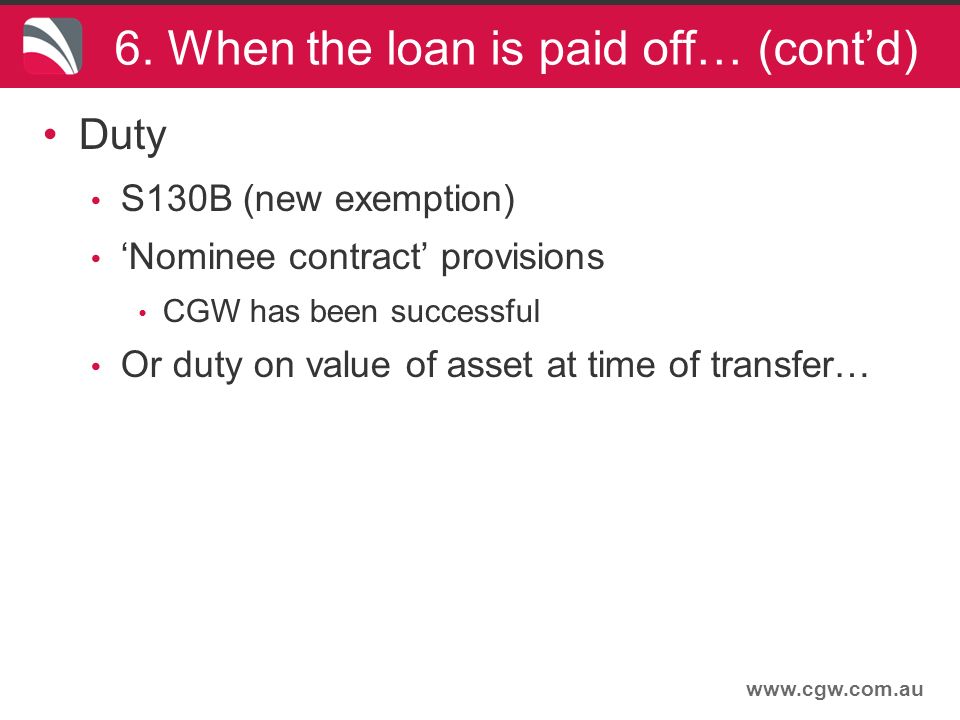 6. When the loan is paid off… (cont’d)

• Duty
  • S130B (new exemption)
  • ‘Nominee contract’ provisions
    • CGW has been successful
  • Or duty on value of asset at time of transfer…

www.cgw.com.au